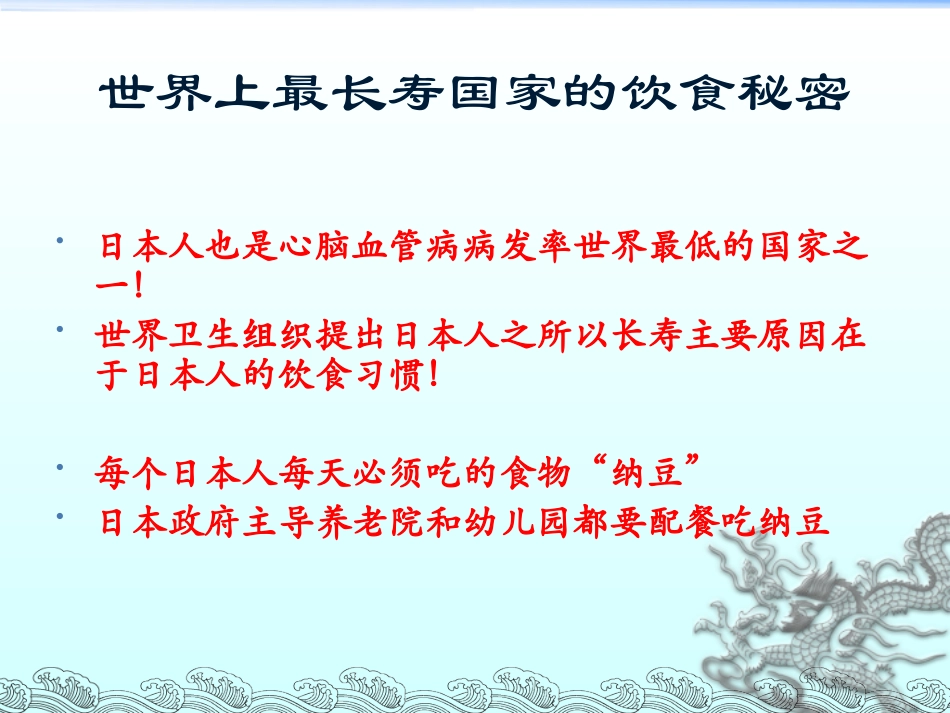 世界上最长寿国家的饮食秘密

• 日本人也是心脑血管病病发率世界最低的国家之一！
• 世界卫生组织提出日本人之所以长寿主要原因在于日本人的饮食习惯！

• 每个日本人每天必须吃的食物“纳豆”
• 日本政府主导养老院和幼儿园都要配餐吃纳豆